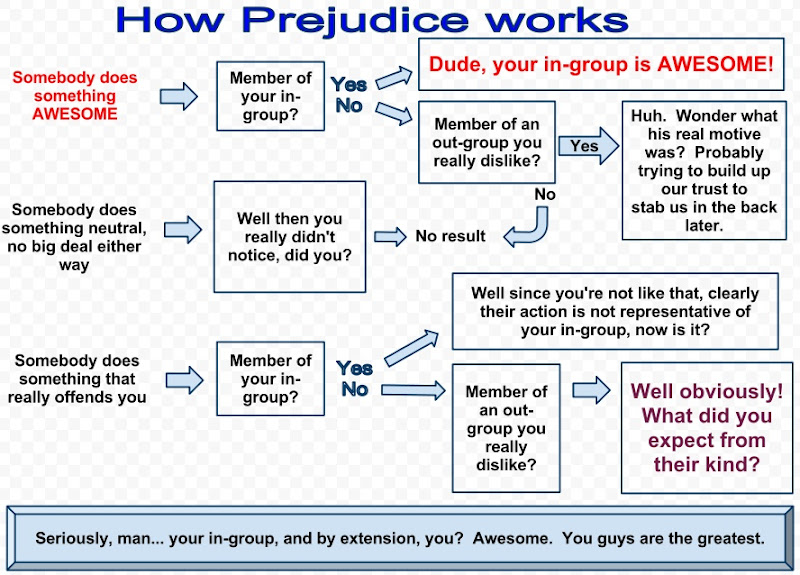 How Prejudice works

Somebody does something AWESOME

Member of your in-group?

Yes

No

Dude, your in-group is AWESOME!

Member of an out-group you really dislike?

Yes

Huh. Wonder what his real motive was? Probably trying to build up our trust to stab us in the back later.

No

Somebody does something neutral, no big deal either way

Well then you really didn't notice, did you?

No result

Somebody does something that really offends you

Member of your in-group?

Yes

No

Well since you're not like that, clearly their action is not representative of your in-group, now is it?

Member of an out-group you really dislike?

Well obviously! What did you expect from their kind?

Seriously, man... your in-group, and by extension, you? Awesome. You guys are the greatest.